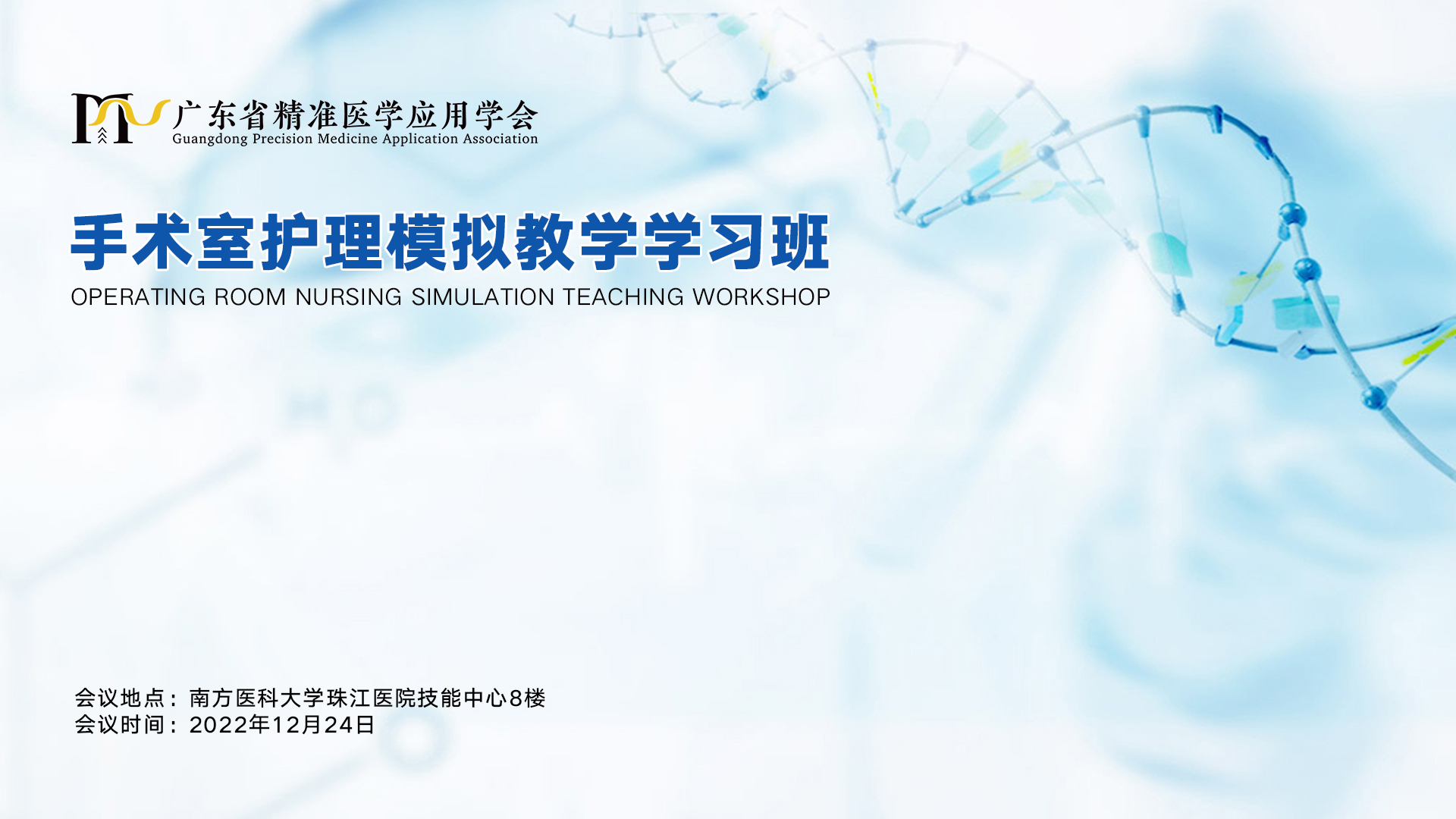 广东省精准医学应用学会
Guangdong Precision Medicine Application Association

手术室护理模拟教学学习班
OPERATING ROOM NURSING SIMULATION TEACHING WORKSHOP

会议地点：南方医科大学珠江医院技能中心8楼
会议时间：2022年12月24日